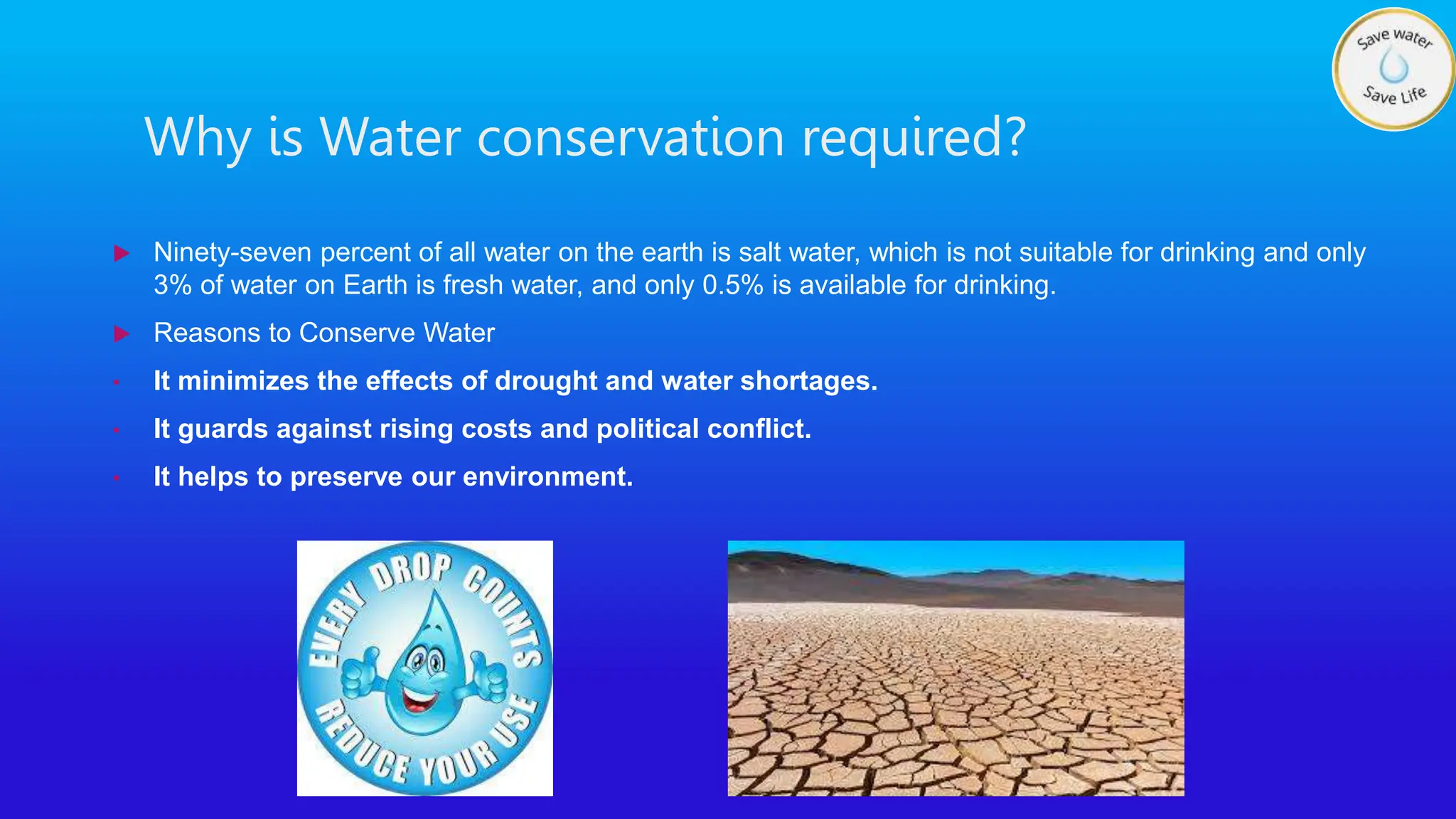 Save Water
Save Life

Why is Water conservation required?

Ninety-seven percent of all water on the earth is salt water, which is not suitable for drinking and only 3% of water on Earth is fresh water, and only 0.5% is available for drinking.

Reasons to Conserve Water

It minimizes the effects of drought and water shortages.

It guards against rising costs and political conflict.

It helps to preserve our environment.

EVERY DROP COUNTS
REDUCE YOUR USE